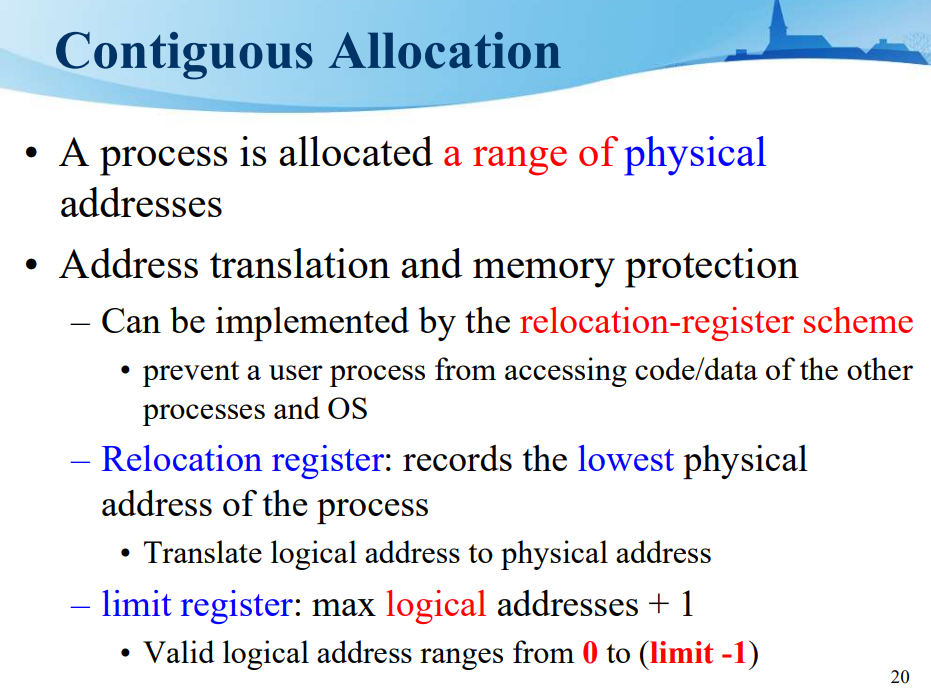 Contiguous Allocation

• A process is allocated a range of physical addresses

• Address translation and memory protection

– Can be implemented by the relocation-register scheme

• prevent a user process from accessing code/data of the other processes and OS

– Relocation register: records the lowest physical address of the process

• Translate logical address to physical address

– limit register: max logical addresses + 1

• Valid logical address ranges from 0 to (limit -1)

20